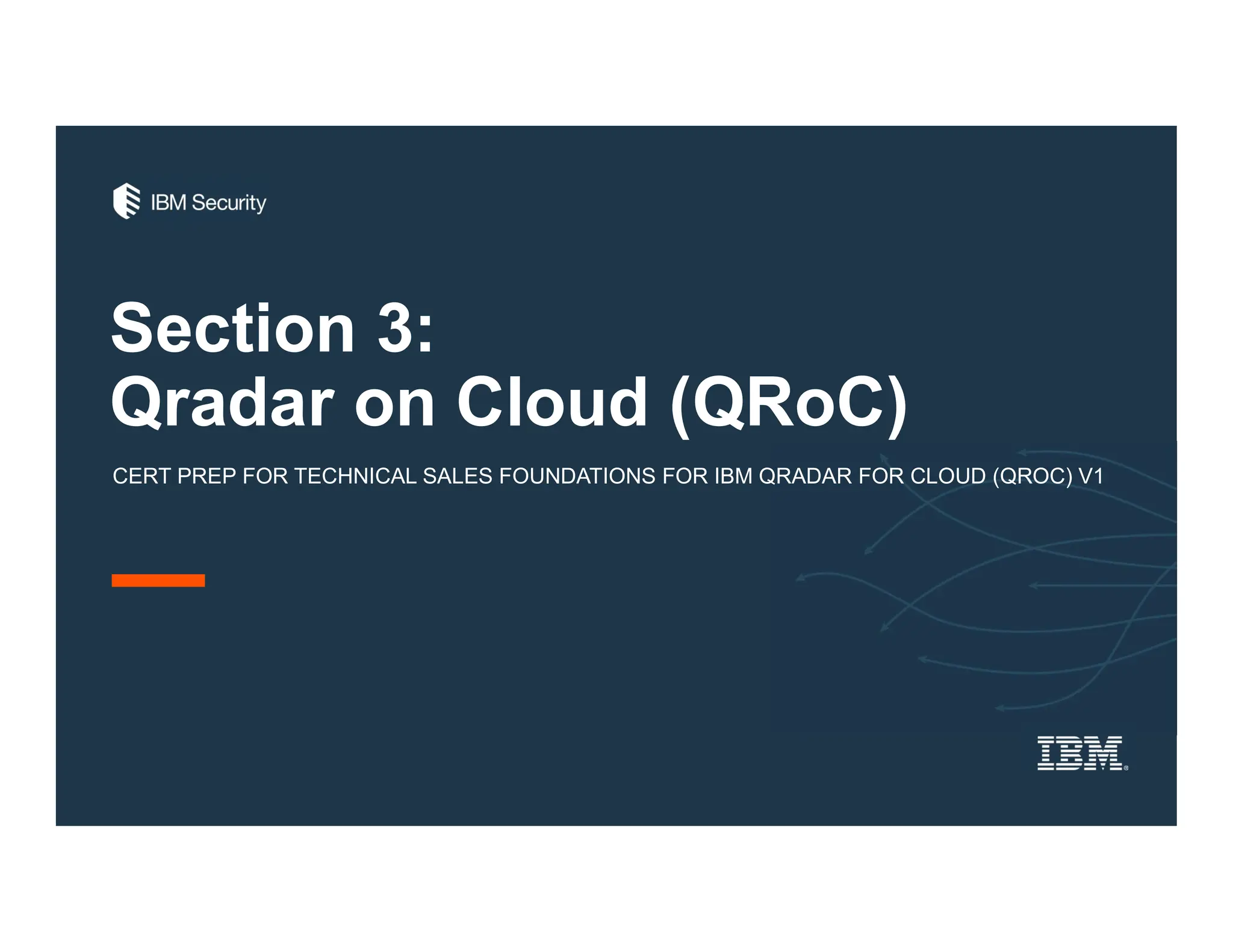 IBM Security

Section 3:
Qradar on Cloud (QRoC)

CERT PREP FOR TECHNICAL SALES FOUNDATIONS FOR IBM QRADAR FOR CLOUD (QROC) V1

IBM®